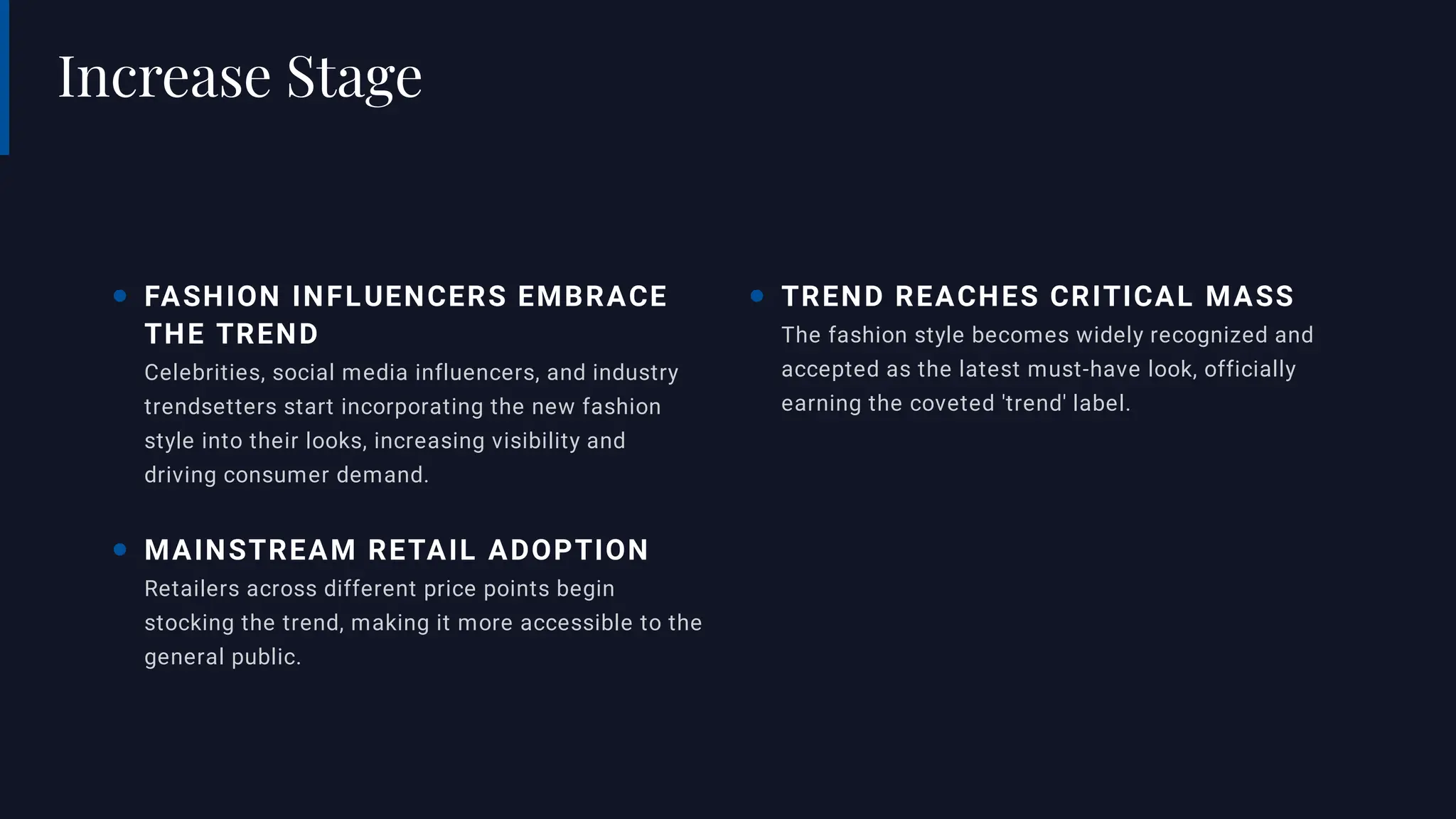 Increase Stage

FASHION INFLUENCERS EMBRACE THE TREND
Celebrities, social media influencers, and industry trendsetters start incorporating the new fashion style into their looks, increasing visibility and driving consumer demand.

MAINSTREAM RETAIL ADOPTION
Retailers across different price points begin stocking the trend, making it more accessible to the general public.

TREND REACHES CRITICAL MASS
The fashion style becomes widely recognized and accepted as the latest must-have look, officially earning the coveted 'trend' label.